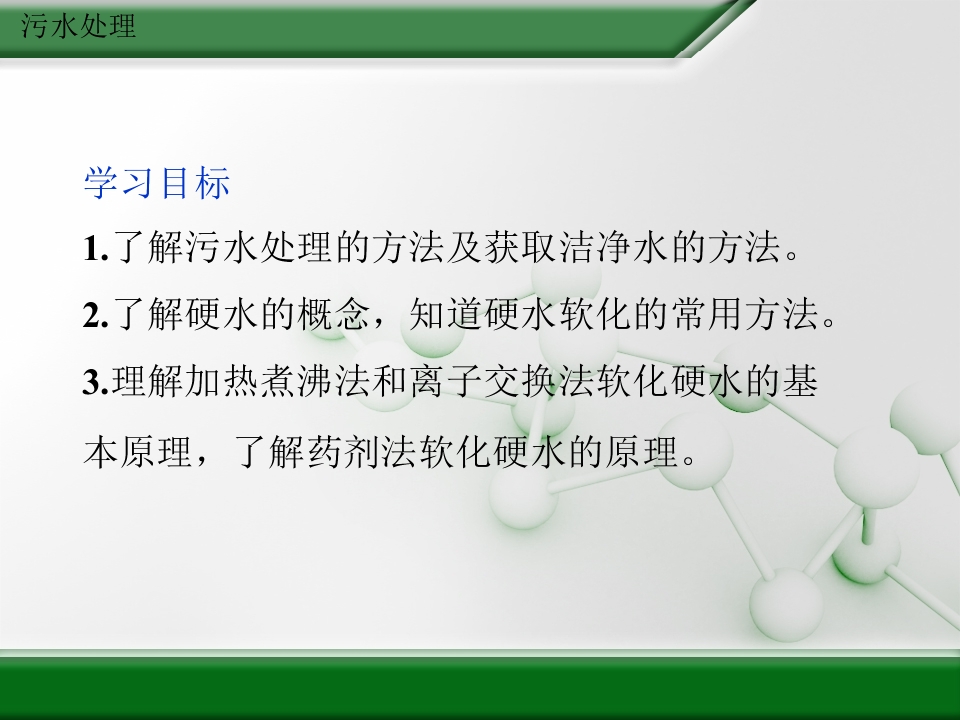 污水处理

学习目标

1.了解污水处理的方法及获取洁净水的方法。

2.了解硬水的概念，知道硬水软化的常用方法。

3.理解加热煮沸法和离子交换法软化硬水的基本原理，了解药剂法软化硬水的原理。